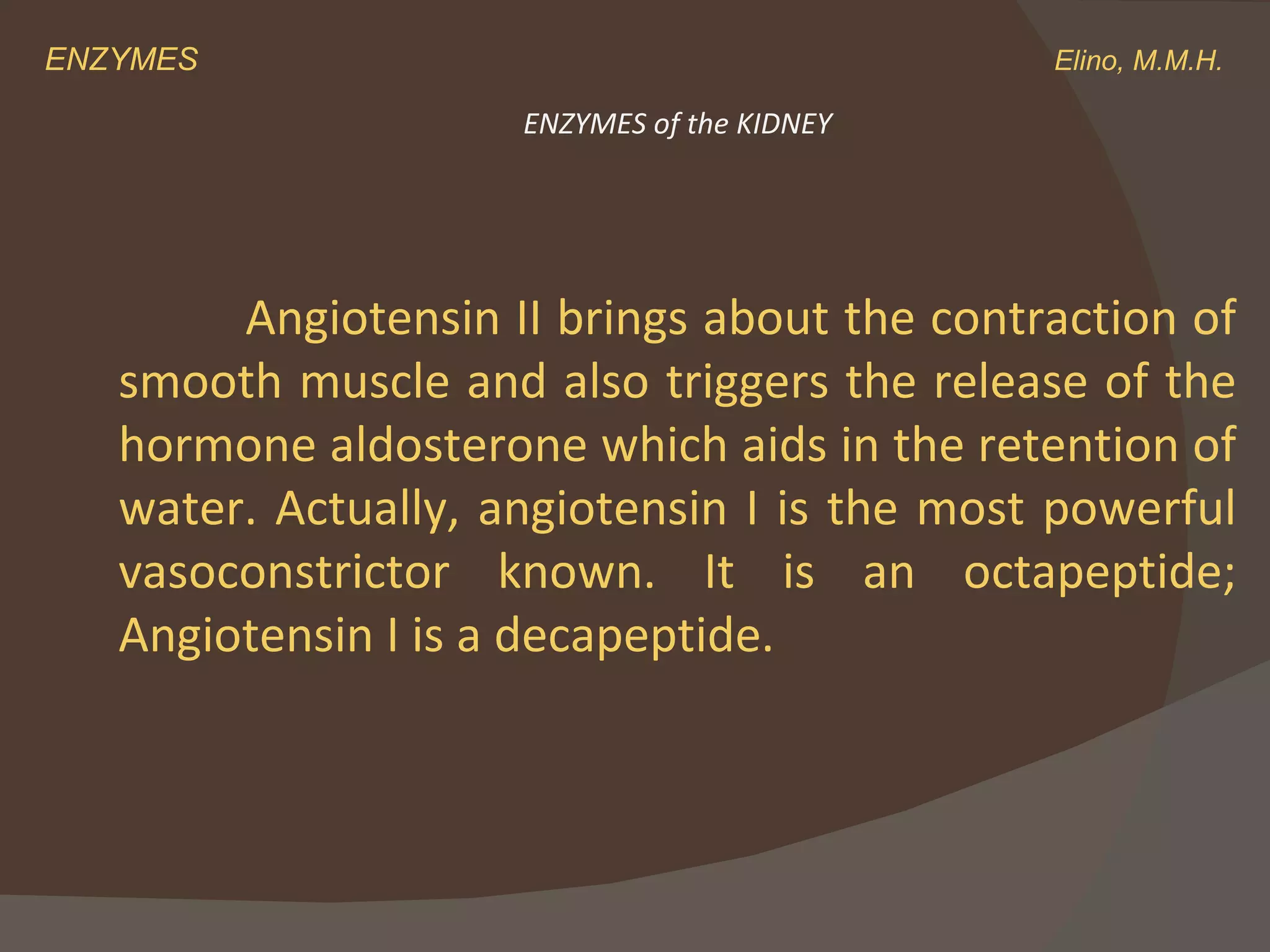 ENZYMES

Elino, M.M.H.

ENZYMES of the KIDNEY

Angiotensin II brings about the contraction of smooth muscle and also triggers the release of the hormone aldosterone which aids in the retention of water. Actually, angiotensin I is the most powerful vasoconstrictor known. It is an octapeptide; Angiotensin I is a decapeptide.